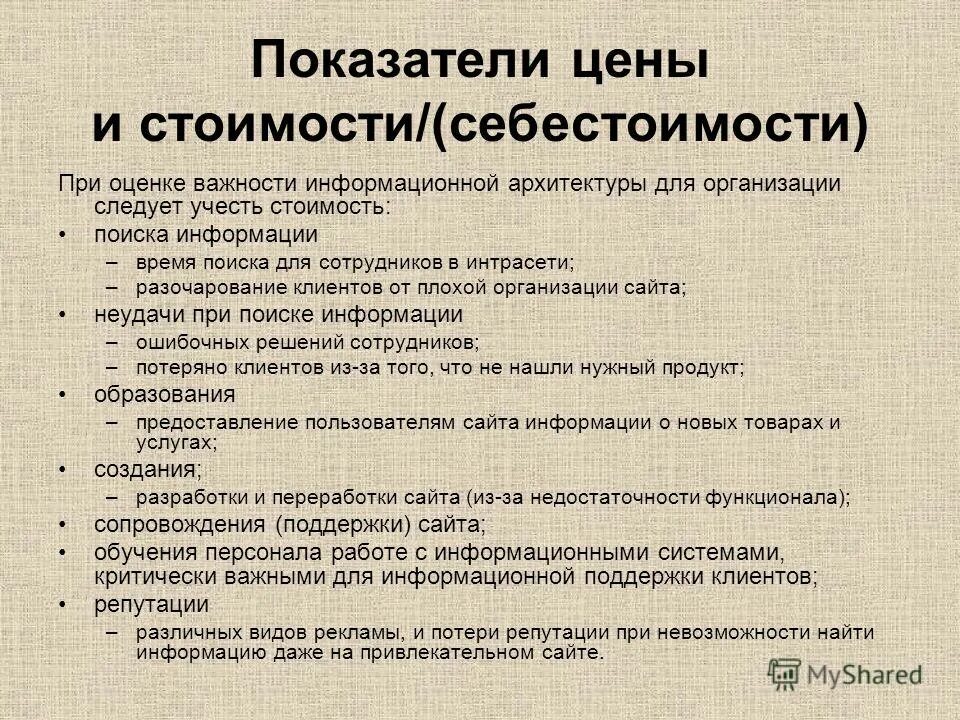 Показатели цены и стоимости/(себестоимости)

При оценке важности информационной архитектуры для организации следует учесть стоимость:

• поиска информации
  – время поиска для сотрудников в интрасети;
  – разочарование клиентов от плохой организации сайта;
• неудачи при поиске информации
  – ошибочных решений сотрудников;
  – потеряно клиентов из-за того, что не нашли нужный продукт;
• образования
  – предоставление пользователям сайта информации о новых товарах и услугах;
• создания;
  – разработки и переработки сайта (из-за недостаточности функционала);
• сопровождения (поддержки) сайта;
• обучения персонала работе с информационными системами, критически важными для информационной поддержки клиентов;
• репутации
  – различных видов рекламы, и потери репутации при невозможности найти информацию даже на привлекательном сайте.

MyShared